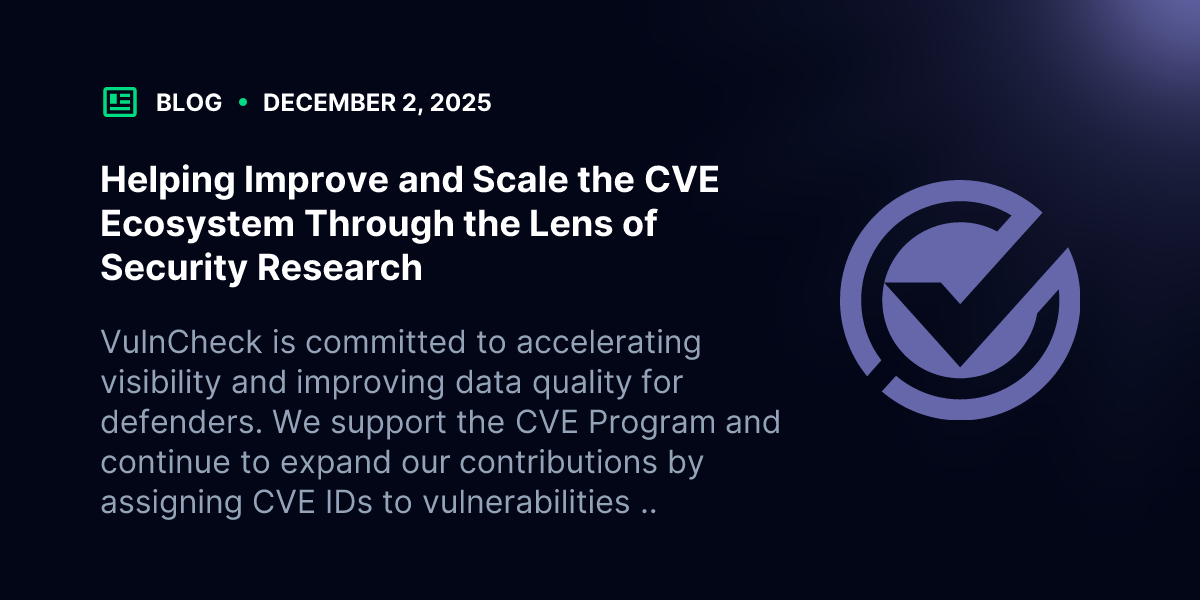 BLOG • DECEMBER 2, 2025

Helping Improve and Scale the CVE Ecosystem Through the Lens of Security Research

VulnCheck is committed to accelerating visibility and improving data quality for defenders. We support the CVE Program and continue to expand our contributions by assigning CVE IDs to vulnerabilities ..